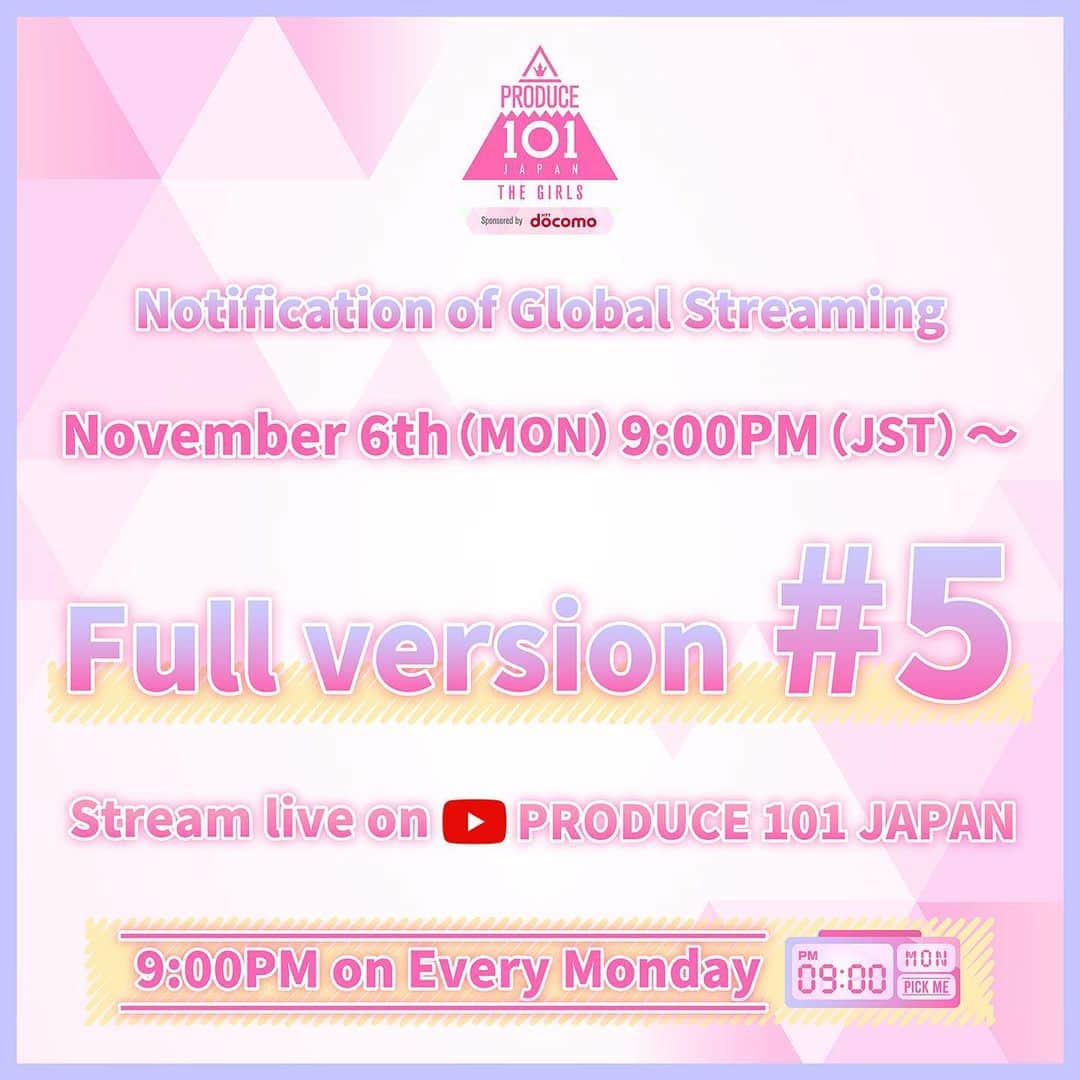 PRODUCE 101 JAPAN THE GIRLS

Sponsored by docomo

Notification of Global Streaming

November 6th (MON) 9:00PM (JST) ～

Full version #5

Stream live on PRODUCE 101 JAPAN

9:00PM on Every Monday

PM 09:00 MON PICK ME